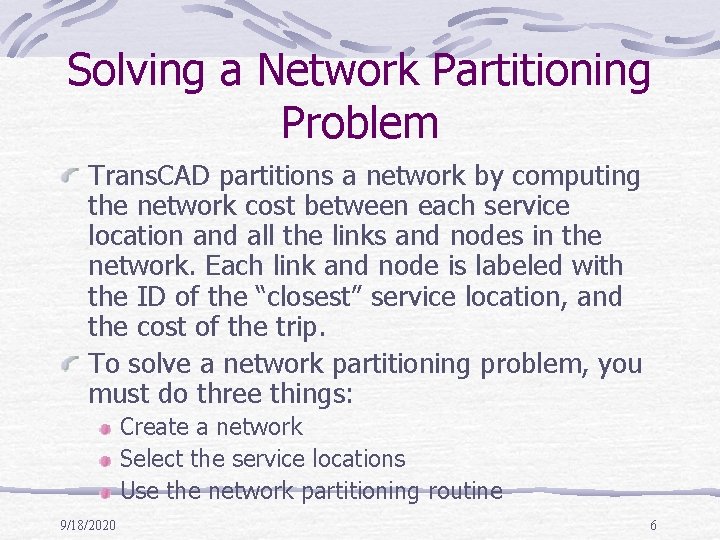 Solving a Network Partitioning Problem

TransCAD partitions a network by computing the network cost between each service location and all the links and nodes in the network. Each link and node is labeled with the ID of the “closest” service location, and the cost of the trip.

To solve a network partitioning problem, you must do three things:

Create a network

Select the service locations

Use the network partitioning routine

9/18/2020

6